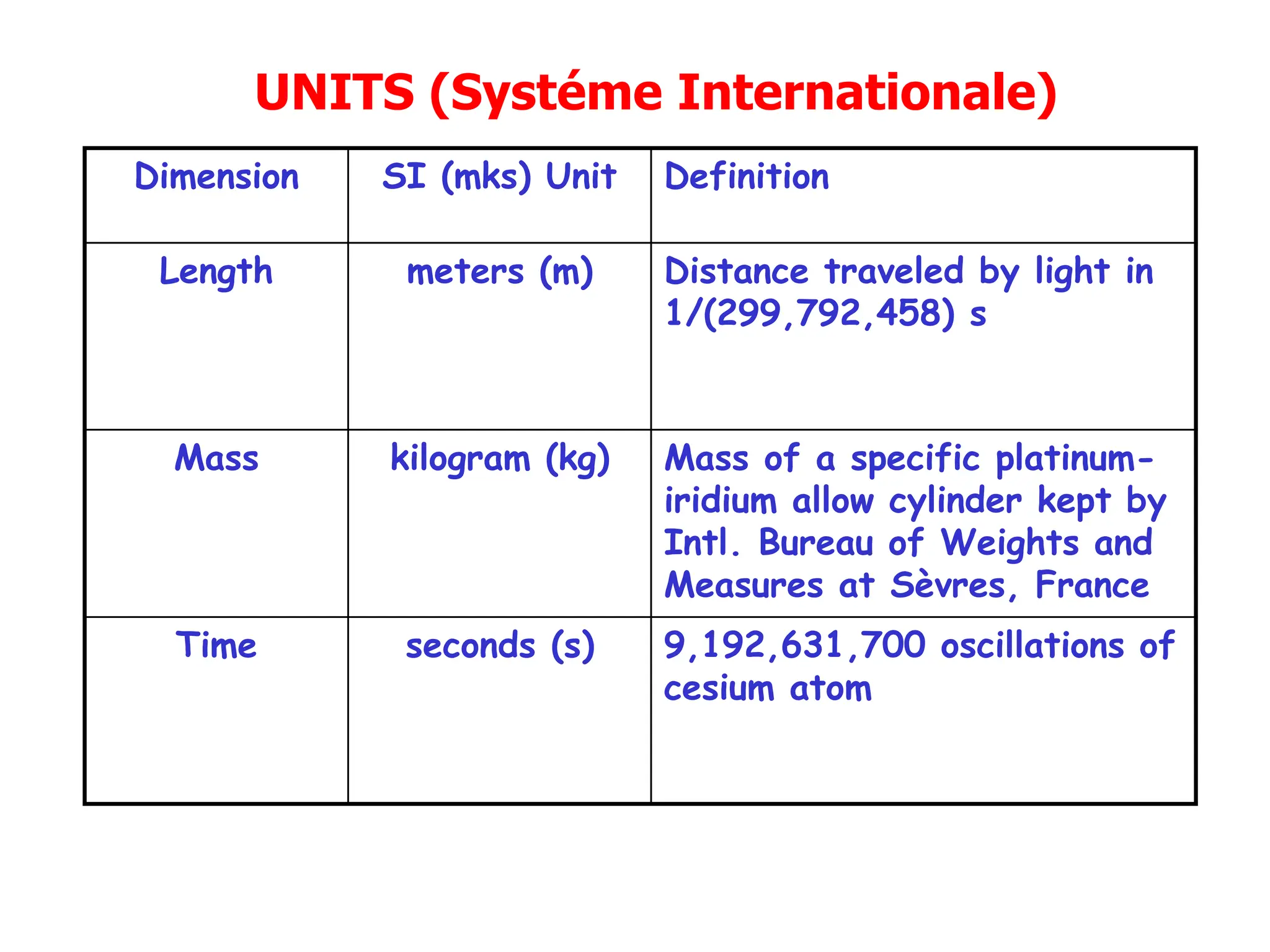 UNITS (Systéme Internationale)

| Dimension | SI (mks) Unit | Definition |
|---|---|---|
| Length | meters (m) | Distance traveled by light in 1/(299,792,458) s |
| Mass | kilogram (kg) | Mass of a specific platinum-iridium allow cylinder kept by Intl. Bureau of Weights and Measures at Sèvres, France |
| Time | seconds (s) | 9,192,631,700 oscillations of cesium atom |